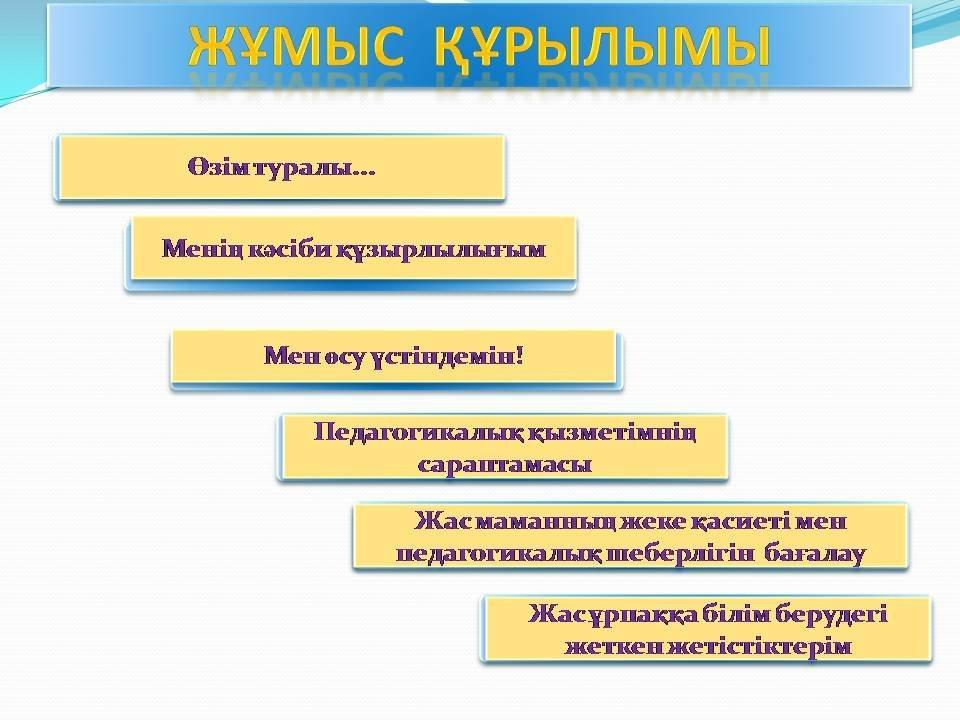 ЖҰМЫС ҚҰРЫЛЫМЫ

Өзім туралы...

Менің кәсіби құзырлылығым

Мен өсу үстіндемін!

Педагогикалық қызметімнің сараптамасы

Жас маманның жеке қасиеті мен педагогикалық шеберлігін бағалау

Жас ұрпаққа білім берудегі жеткен жетістіктерім